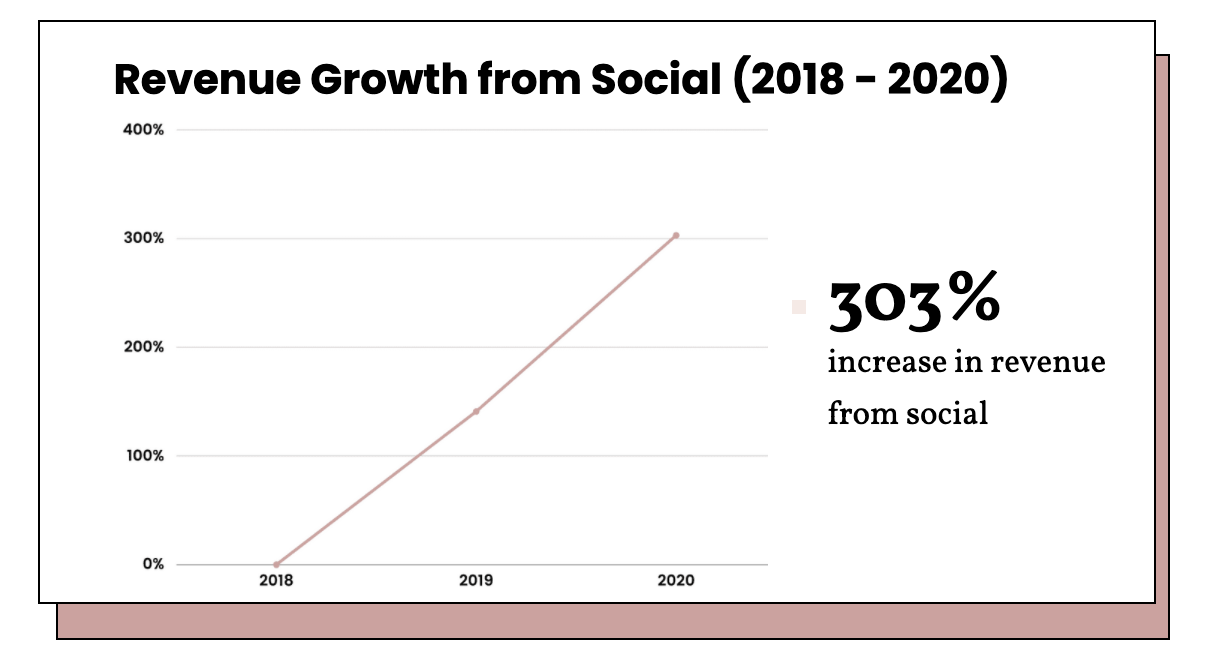 Revenue Growth from Social (2018 - 2020)

400%

300%

200%

100%

0%

2018

2019

2020

303%

increase in revenue from social